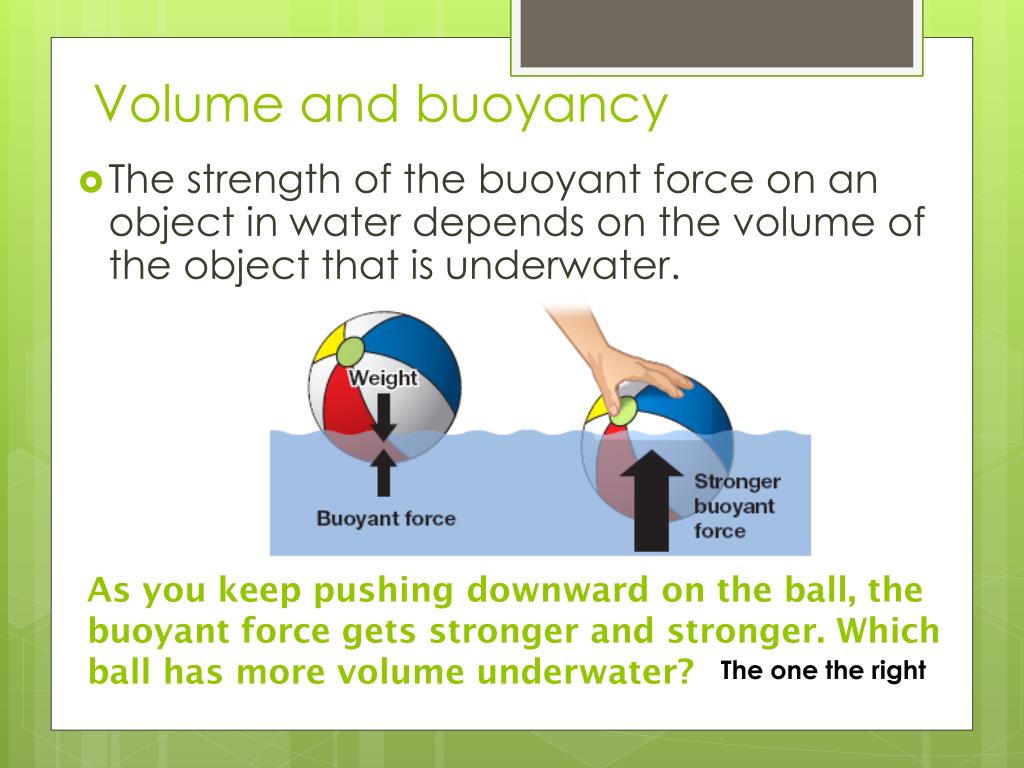 Volume and buoyancy

The strength of the buoyant force on an object in water depends on the volume of the object that is underwater.

Weight

Buoyant force

Stronger buoyant force

As you keep pushing downward on the ball, the buoyant force gets stronger and stronger. Which ball has more volume underwater? The one the right